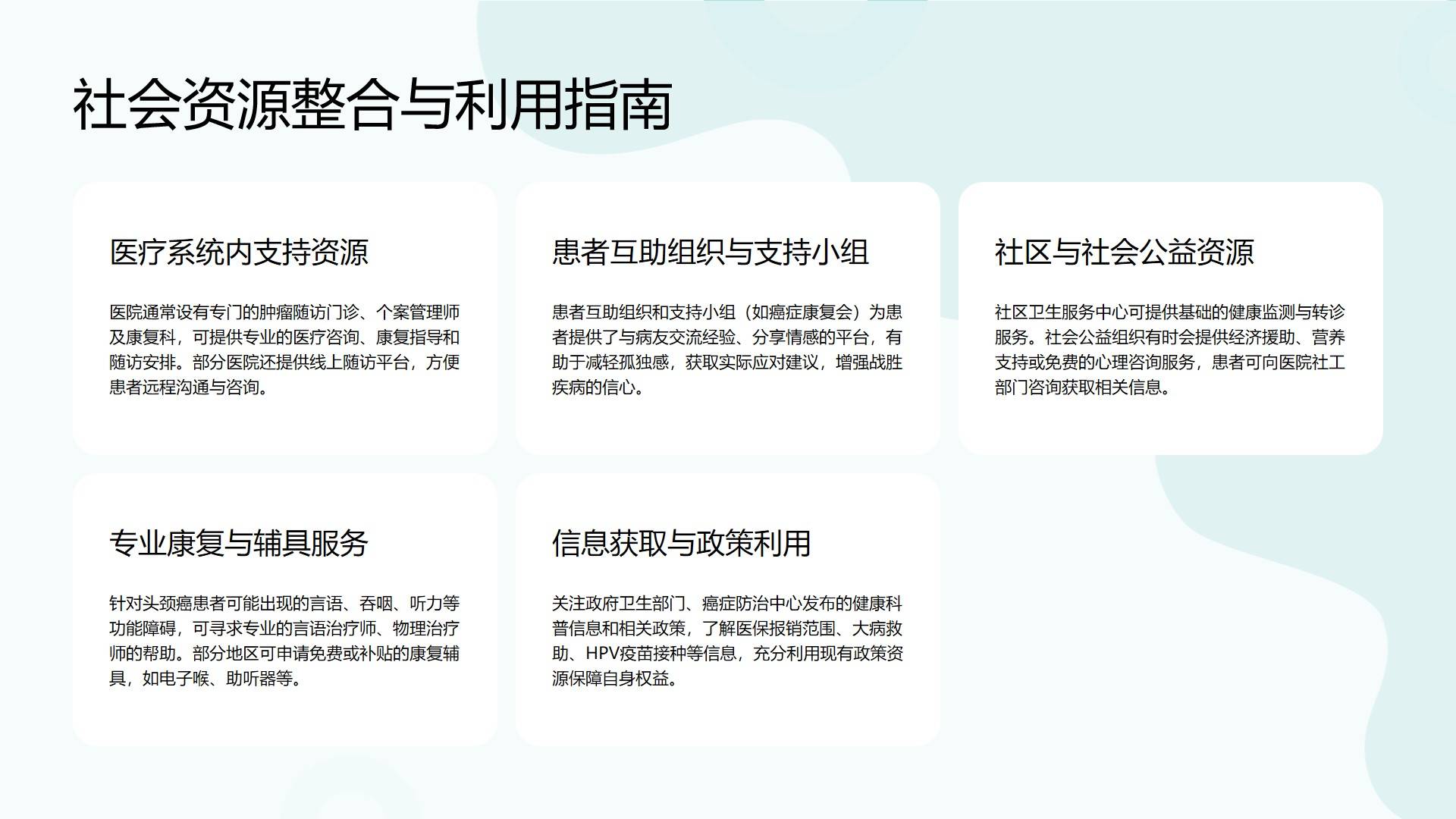 社会资源整合与利用指南

医疗系统内支持资源

医院通常设有专门的肿瘤随访门诊、个案管理师及康复科，可提供专业的医疗咨询、康复指导和随访安排。部分医院还提供线上随访平台，方便患者远程沟通与咨询。

患者互助组织与支持小组

患者互助组织和支持小组（如癌症康复会）为患者提供了与病友交流经验、分享情感的平台，有助于减轻孤独感，获取实际应对建议，增强战胜疾病的信心。

社区与社会公益资源

社区卫生服务中心可提供基础的健康监测与转诊服务。社会公益组织有时会提供经济援助、营养支持或免费的心理咨询服务，患者可向医院社工部门咨询获取相关信息。

专业康复与辅具服务

针对头颈癌患者可能出现的言语、吞咽、听力等功能障碍，可寻求专业的言语治疗师、物理治疗师的帮助。部分地区可申请免费或补贴的康复辅具，如电子喉、助听器等。

信息获取与政策利用

关注政府卫生部门、癌症防治中心发布的健康科普信息和相关政策，了解医保报销范围、大病救助、HPV疫苗接种等信息，充分利用现有政策资源保障自身权益。